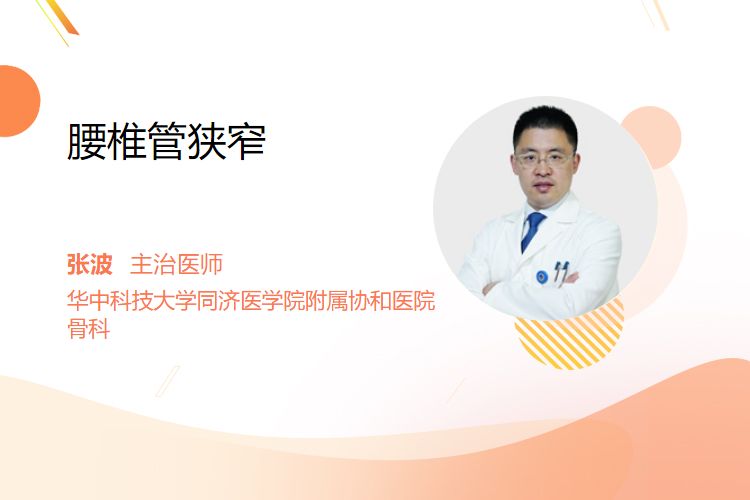 腰椎管狭窄

张波　主治医师
华中科技大学同济医学院附属协和医院
骨科